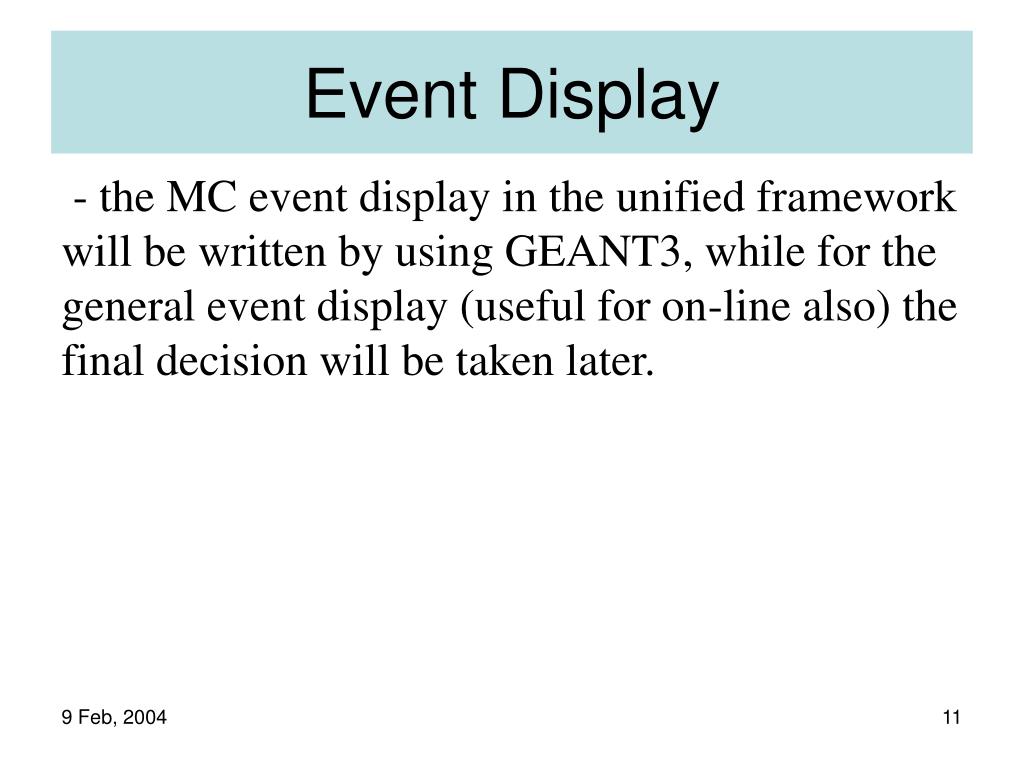 Event Display

- the MC event display in the unified framework will be written by using GEANT3, while for the general event display (useful for on-line also) the final decision will be taken later.

9 Feb, 2004

11